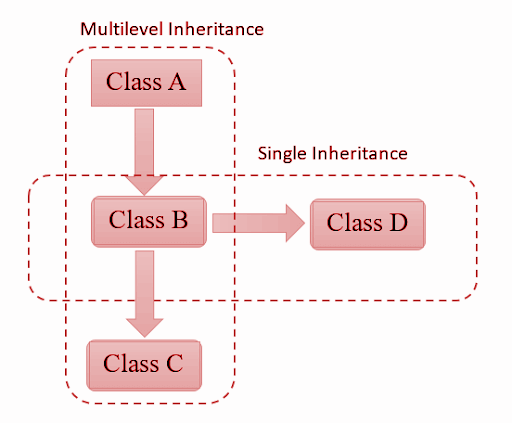 Multilevel Inheritance

Class A

Single Inheritance

Class B

Class D

Class C